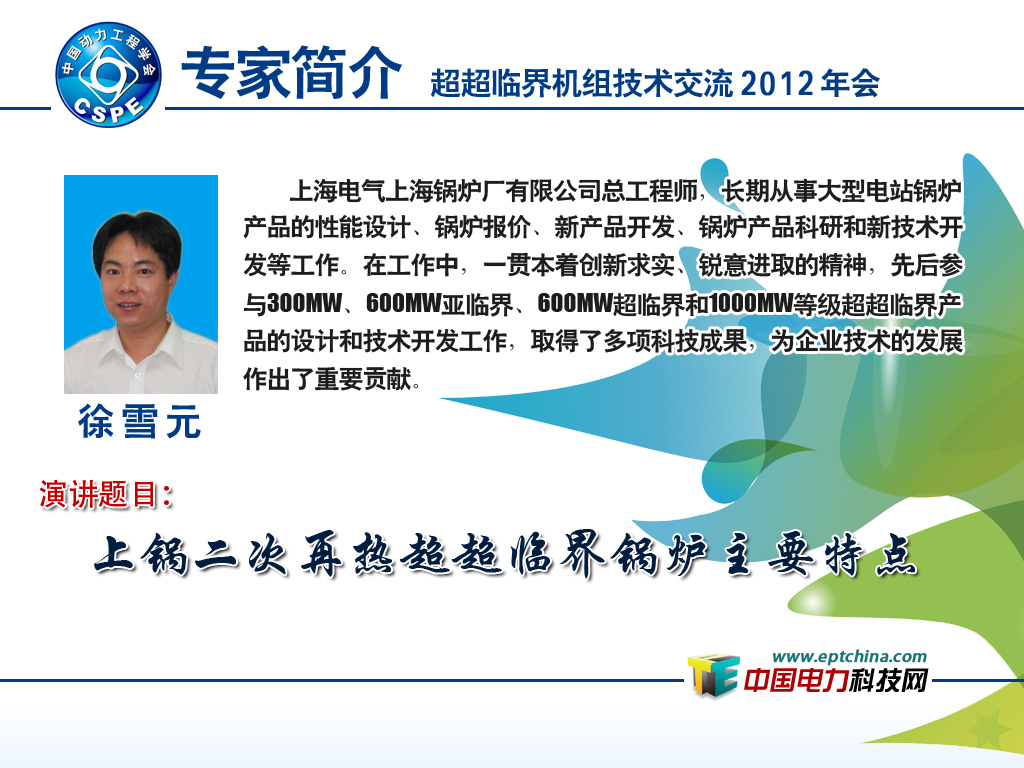 中国动力工程学会
CSPE

专家简介 超超临界机组技术交流 2012 年会

上海电气上海锅炉厂有限公司总工程师，长期从事大型电站锅炉产品的性能设计、锅炉报价、新产品开发、锅炉产品科研和新技术开发等工作。在工作中，一贯本着创新求实、锐意进取的精神，先后参与300MW、600MW亚临界、600MW超临界和1000MW等级超超临界产品的设计和技术开发工作，取得了多项科技成果，为企业技术的发展作出了重要贡献。

徐雪元

演讲题目：

上锅二次再热超超临界锅炉主要特点

www.eptchina.com
中国电力科技网